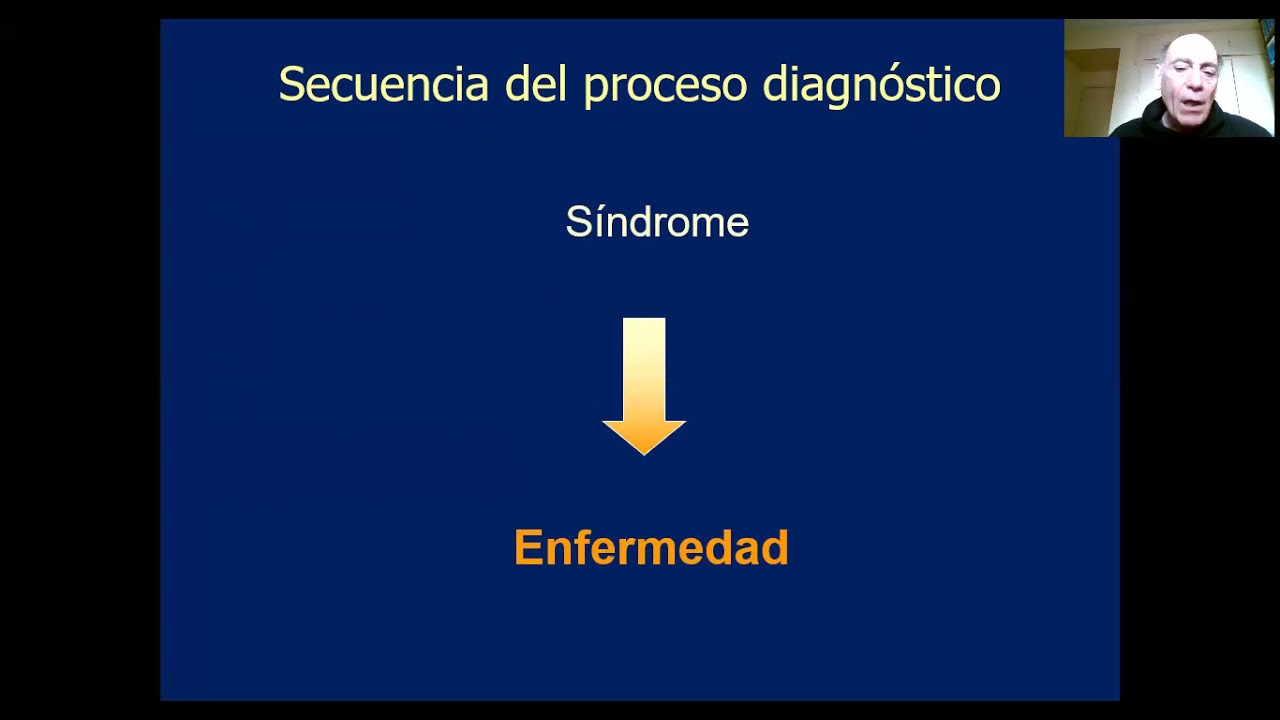 Secuencia del proceso diagnóstico

Síndrome

Enfermedad